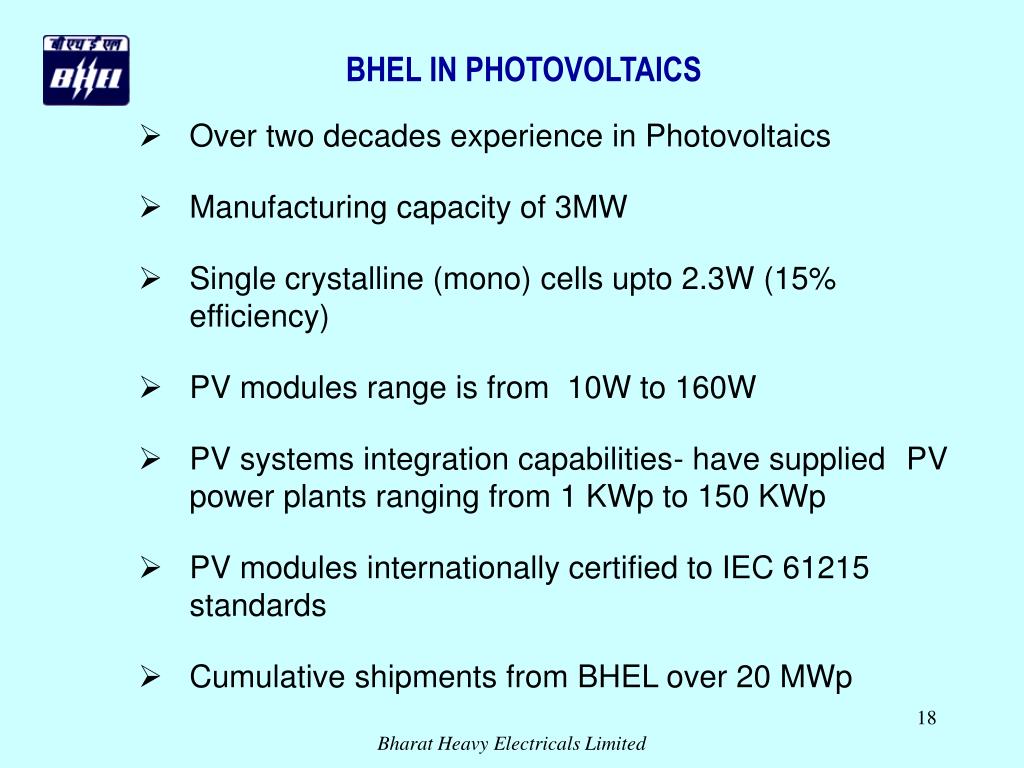 बी एच ई एल
BHEL

BHEL IN PHOTOVOLTAICS

➢ Over two decades experience in Photovoltaics

➢ Manufacturing capacity of 3MW

➢ Single crystalline (mono) cells upto 2.3W (15% efficiency)

➢ PV modules range is from 10W to 160W

➢ PV systems integration capabilities- have supplied PV power plants ranging from 1 KWp to 150 KWp

➢ PV modules internationally certified to IEC 61215 standards

➢ Cumulative shipments from BHEL over 20 MWp

18

Bharat Heavy Electricals Limited